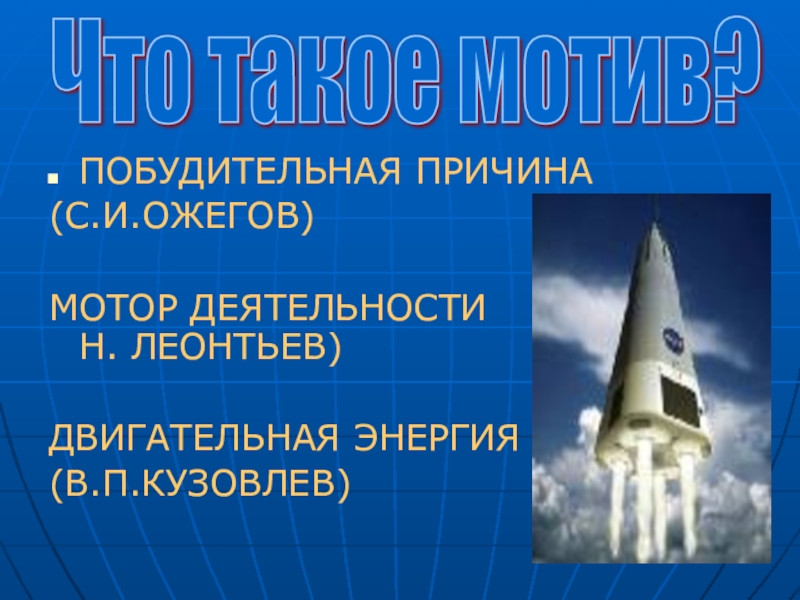 Что такое мотив?

ПОБУДИТЕЛЬНАЯ ПРИЧИНА (С.И.ОЖЕГОВ)

МОТОР ДЕЯТЕЛЬНОСТИ Н. ЛЕОНТЬЕВ)

ДВИГАТЕЛЬНАЯ ЭНЕРГИЯ (В.П.КУЗОВЛЕВ)